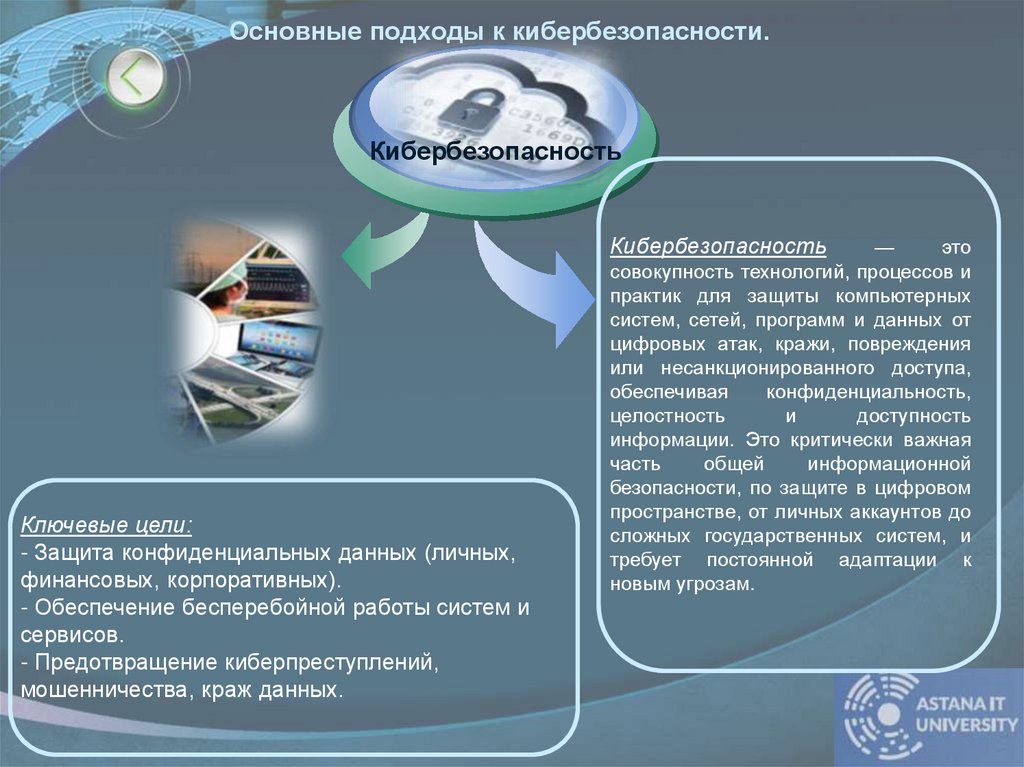 Основные подходы к кибербезопасности.

Кибербезопасность

Кибербезопасность — это совокупность технологий, процессов и практик для защиты компьютерных систем, сетей, программ и данных от цифровых атак, кражи, повреждения или несанкционированного доступа, обеспечивая конфиденциальность, целостность и доступность информации. Это критически важная часть общей информационной безопасности, по защите в цифровом пространстве, от личных аккаунтов до сложных государственных систем, и требует постоянной адаптации к новым угрозам.

Ключевые цели:
- Защита конфиденциальных данных (личных, финансовых, корпоративных).
- Обеспечение бесперебойной работы систем и сервисов.
- Предотвращение киберпреступлений, мошенничества, краж данных.

ASTANA IT UNIVERSITY